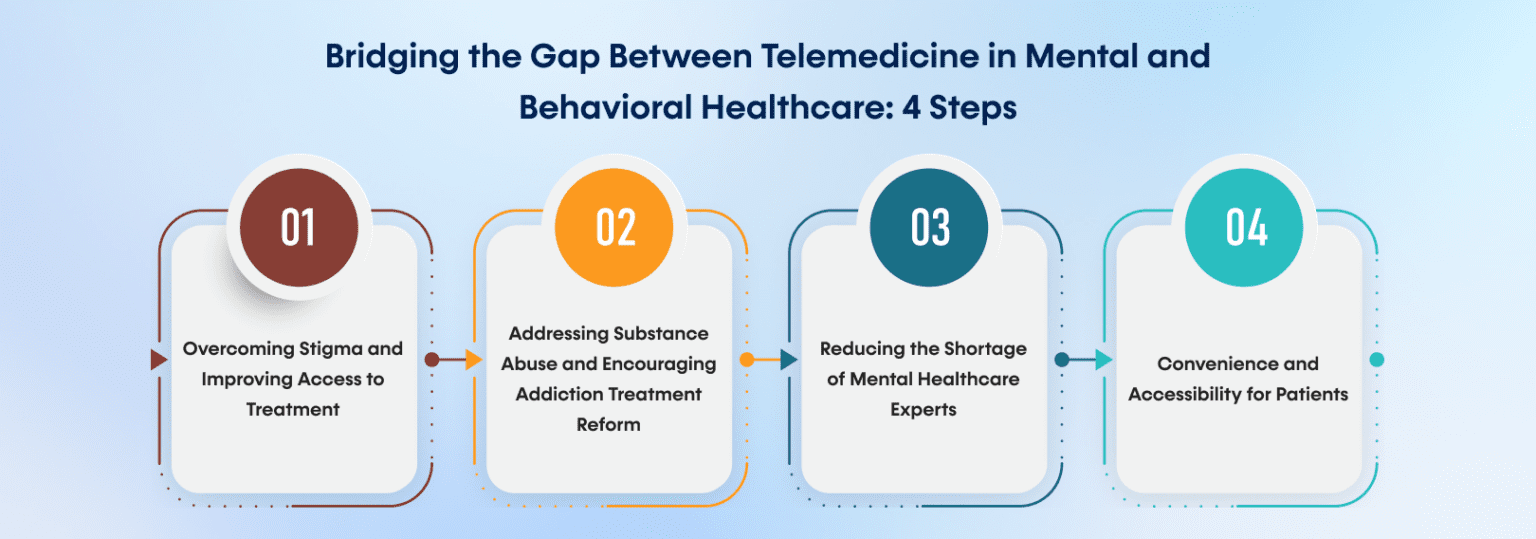 Bridging the Gap Between Telemedicine in Mental and Behavioral Healthcare: 4 Steps

01

Overcoming Stigma and Improving Access to Treatment

02

Addressing Substance Abuse and Encouraging Addiction Treatment Reform

03

Reducing the Shortage of Mental Healthcare Experts

04

Convenience and Accessibility for Patients